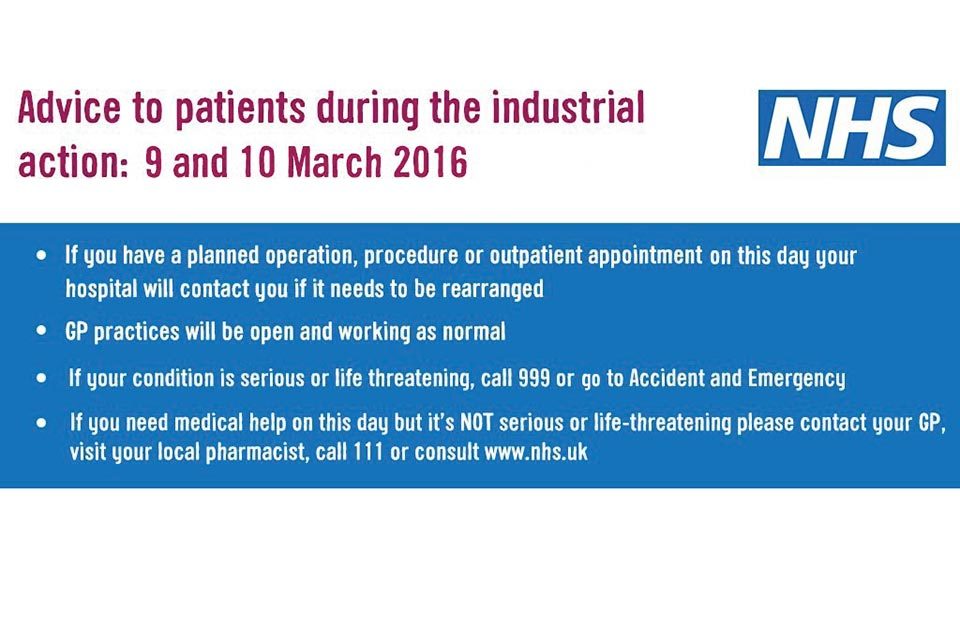 Advice to patients during the industrial action: 9 and 10 March 2016

NHS

• If you have a planned operation, procedure or outpatient appointment on this day your hospital will contact you if it needs to be rearranged

• GP practices will be open and working as normal

• If your condition is serious or life threatening, call 999 or go to Accident and Emergency

• If you need medical help on this day but it's NOT serious or life-threatening please contact your GP, visit your local pharmacist, call 111 or consult www.nhs.uk